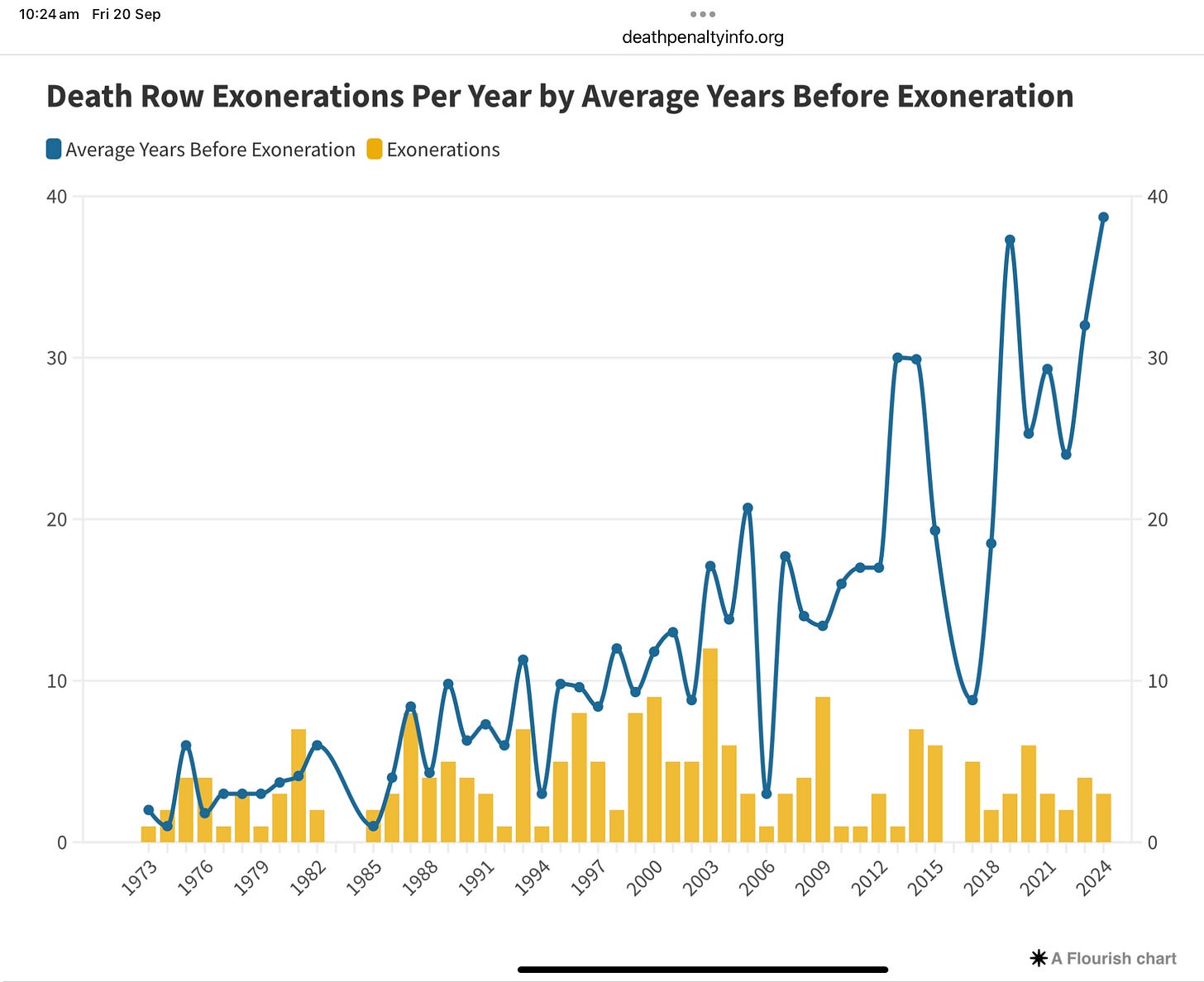 10:24 am Fri 20 Sep

deathpenaltyinfo.org

Death Row Exonerations Per Year by Average Years Before Exoneration

Average Years Before Exoneration Exonerations

40
30
20
10
0

40
30
20
10
0

1973 1976 1979 1982 1985 1988 1991 1994 1997 2000 2003 2006 2009 2012 2015 2018 2021 2024

A Flourish chart